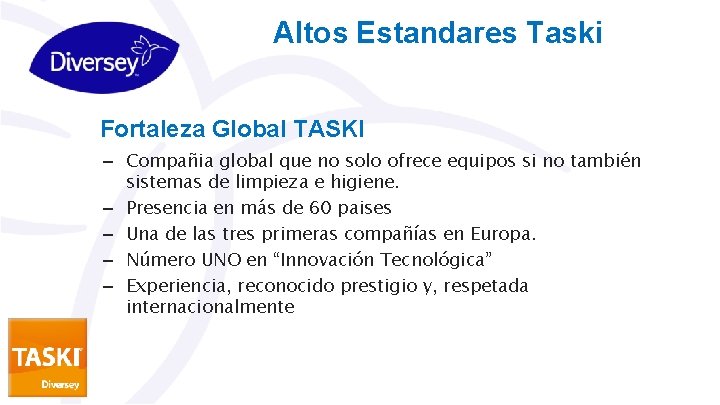 Diversey

Altos Estandares Taski

Fortaleza Global TASKI

– Compañia global que no solo ofrece equipos si no también sistemas de limpieza e higiene.
– Presencia en más de 60 paises
– Una de las tres primeras compañías en Europa.
– Número UNO en “Innovación Tecnológica”
– Experiencia, reconocido prestigio y, respetada internacionalmente

TASKI
Diversey